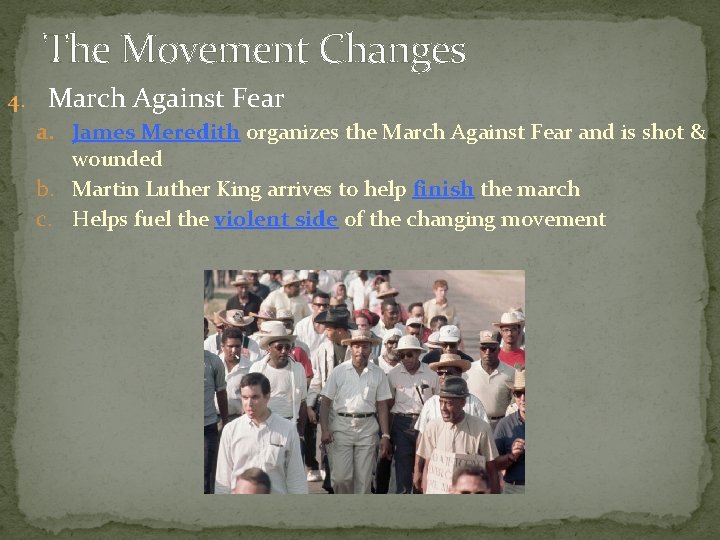 The Movement Changes

4. March Against Fear

a. James Meredith organizes the March Against Fear and is shot & wounded
b. Martin Luther King arrives to help finish the march
c. Helps fuel the violent side of the changing movement